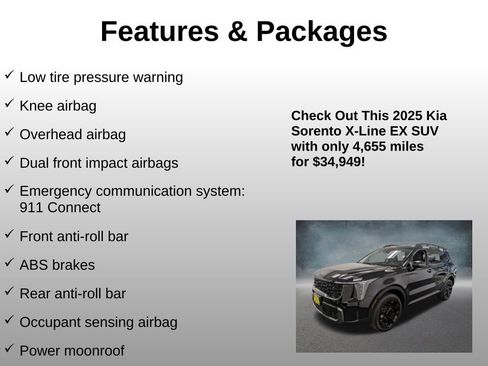 Features & Packages

✓ Low tire pressure warning

✓ Knee airbag

✓ Overhead airbag

✓ Dual front impact airbags

✓ Emergency communication system: 911 Connect

✓ Front anti-roll bar

✓ ABS brakes

✓ Rear anti-roll bar

✓ Occupant sensing airbag

✓ Power moonroof

Check Out This 2025 Kia Sorento X-Line EX SUV with only 4,655 miles for $34,949!